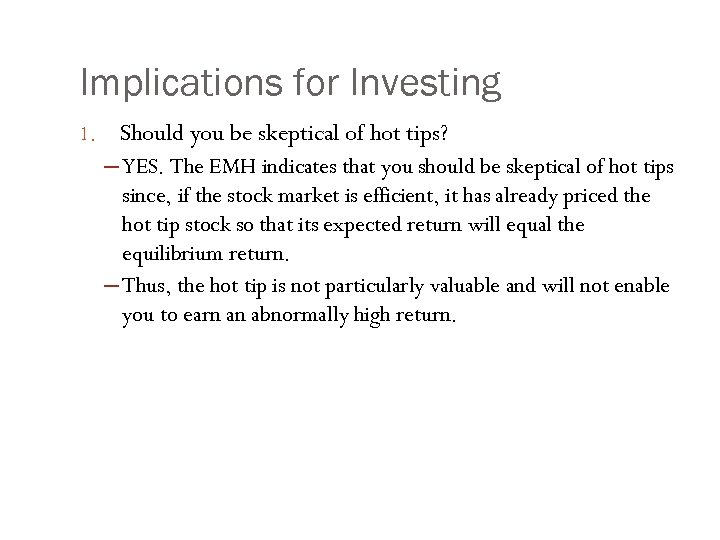 Implications for Investing

1. Should you be skeptical of hot tips?

– YES. The EMH indicates that you should be skeptical of hot tips since, if the stock market is efficient, it has already priced the hot tip stock so that its expected return will equal the equilibrium return.

– Thus, the hot tip is not particularly valuable and will not enable you to earn an abnormally high return.